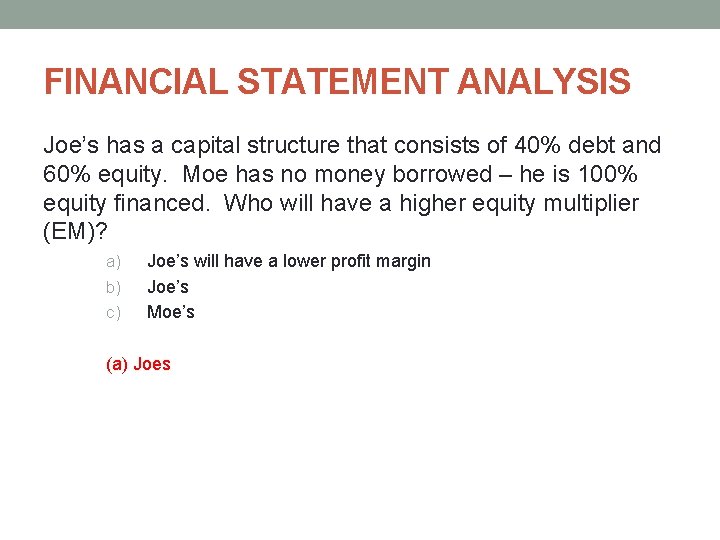 FINANCIAL STATEMENT ANALYSIS

Joe's has a capital structure that consists of 40% debt and 60% equity. Moe has no money borrowed – he is 100% equity financed. Who will have a higher equity multiplier (EM)?

a) Joe's will have a lower profit margin
b) Joe's
c) Moe's

(a) Joes